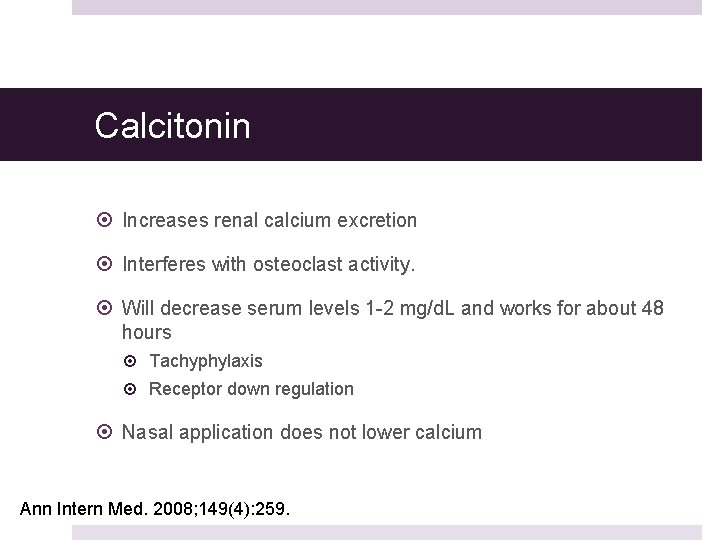 Calcitonin

Increases renal calcium excretion

Interferes with osteoclast activity.

Will decrease serum levels 1-2 mg/dL and works for about 48 hours

Tachyphylaxis

Receptor down regulation

Nasal application does not lower calcium

Ann Intern Med. 2008;149(4):259.